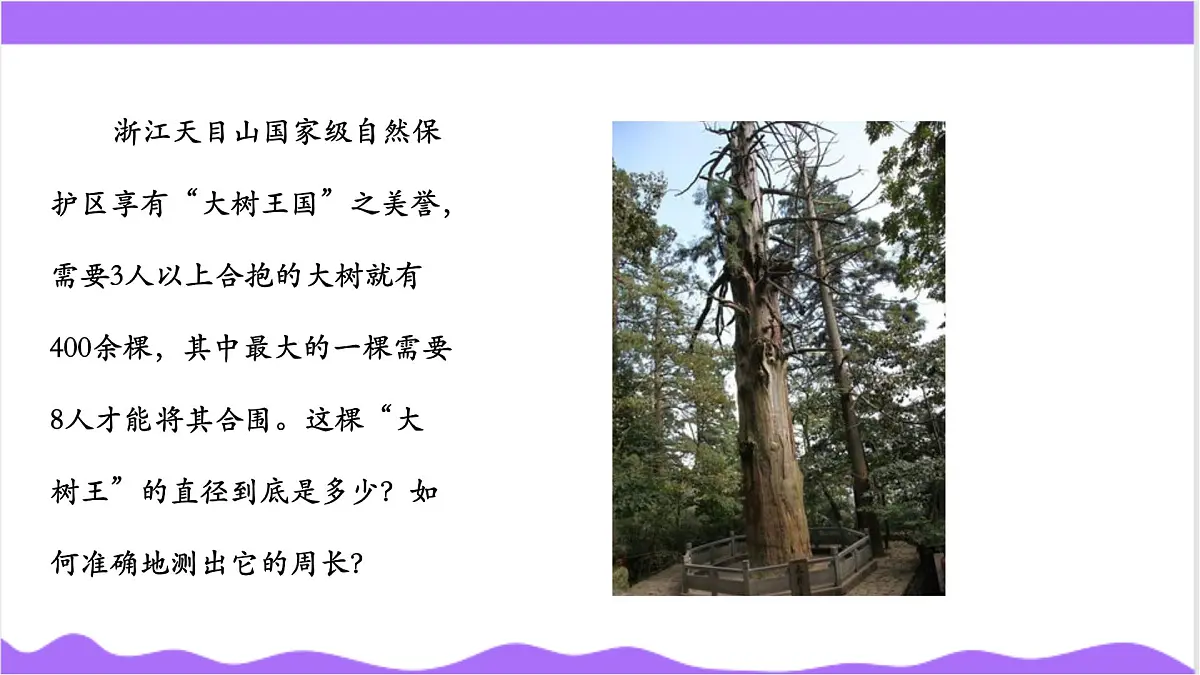 浙江天目山国家级自然保护区享有“大树王国”之美誉，需要3人以上合抱的大树就有400余棵，其中最大的一棵需要8人才能将其合围。这棵“大树王”的直径到底是多少？如何准确地测出它的周长？